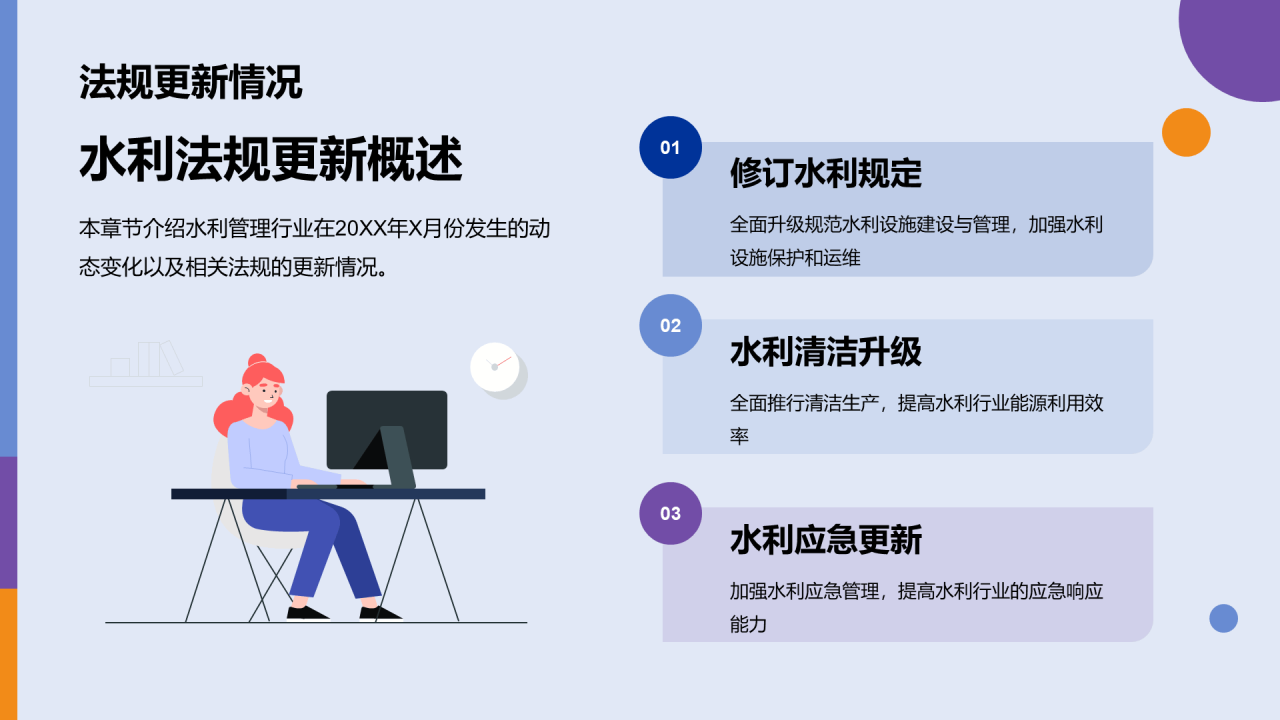 法规更新情况

水利法规更新概述

本章节介绍水利管理行业在20XX年X月份发生的动态变化以及相关法规的更新情况。

01

修订水利规定

全面升级规范水利设施建设与管理，加强水利设施保护和运维

02

水利清洁升级

全面推行清洁生产，提高水利行业能源利用效率

03

水利应急更新

加强水利应急管理，提高水利行业的应急响应能力